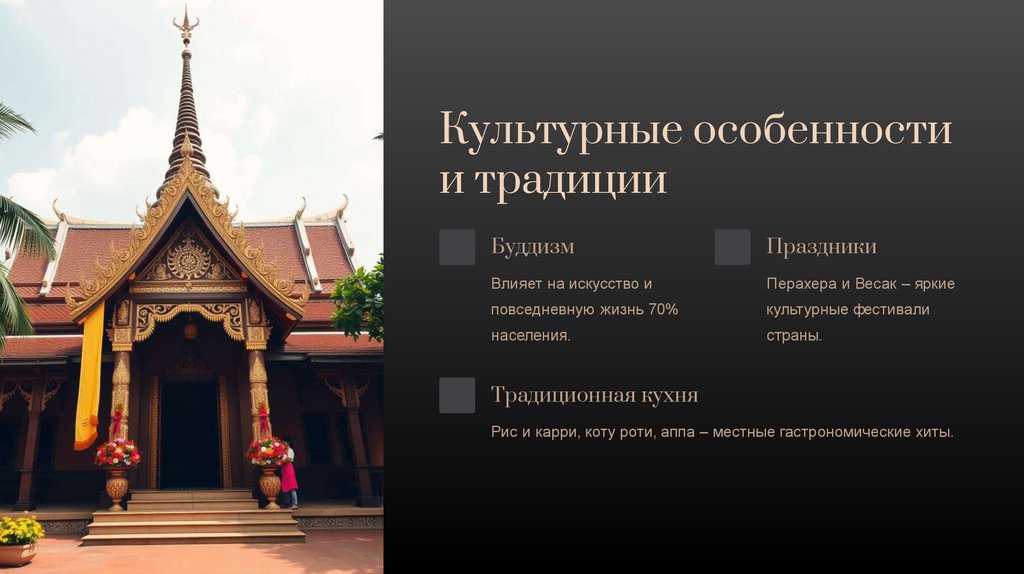 Культурные особенности и традиции

Буддизм

Влияет на искусство и повседневную жизнь 70% населения.

Праздники

Перахера и Весак – яркие культурные фестивали страны.

Традиционная кухня

Рис и карри, коту роти, аппа – местные гастрономические хиты.